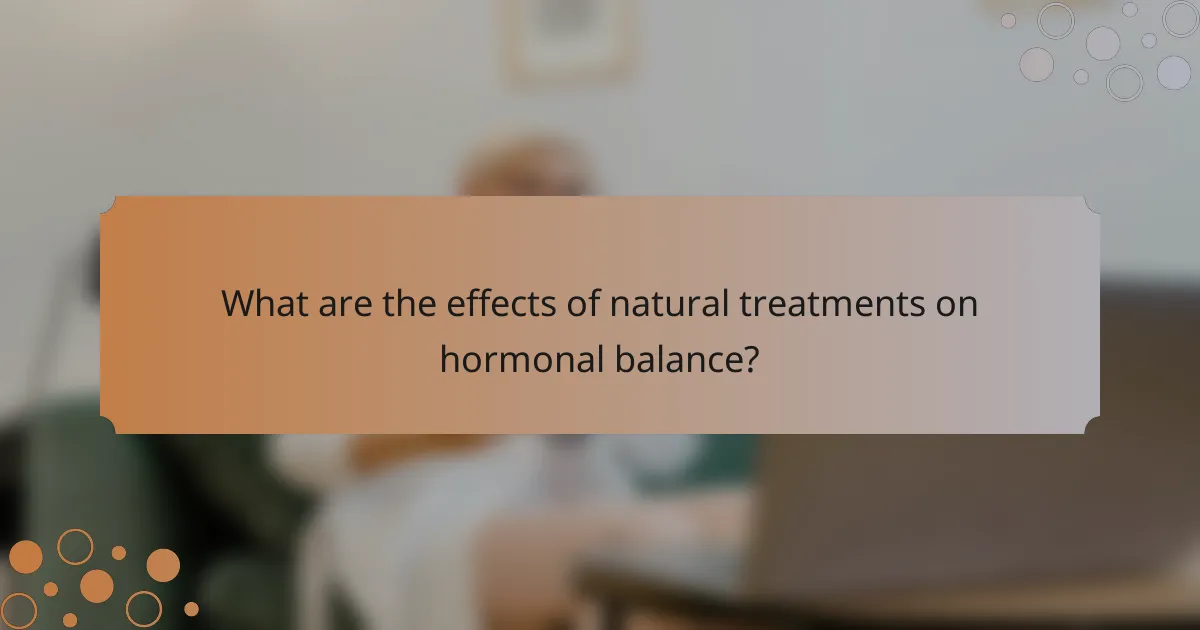 What are the effects of natural treatments on hormonal balance?